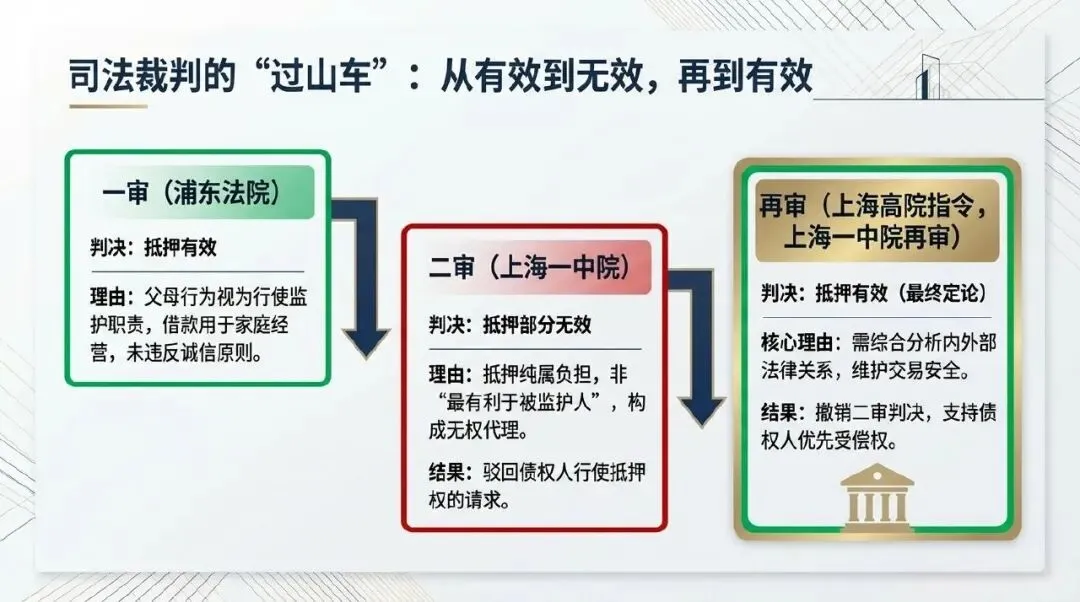 司法裁判的“过山车”：从有效到无效，再到有效

一审（浦东法院）

判决：抵押有效

理由：父母行为视为行使监护职责，借款用于家庭经营，未违反诚信原则。

二审（上海一中院）

判决：抵押部分无效

理由：抵押纯属负担，非“最有利于被监护人”，构成无权代理。

结果：驳回债权人行使抵押权的请求。

再审（上海高院指令，上海一中院再审）

判决：抵押有效（最终定论）

核心理由：需综合分析内外部法律关系，维护交易安全。

结果：撤销二审判决，支持债权人优先受偿权。